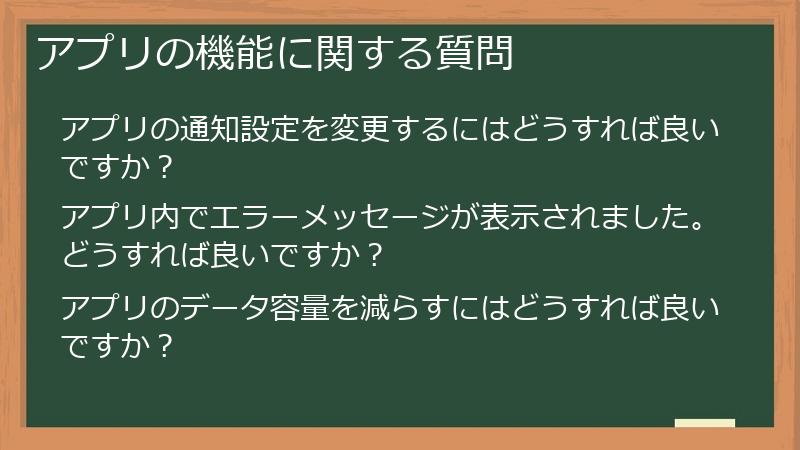 アプリの機能に関する質問

アプリの通知設定を変更するにはどうすれば良いですか？

アプリ内でエラーメッセージが表示されました。どうすれば良いですか？

アプリのデータ容量を減らすにはどうすれば良いですか？